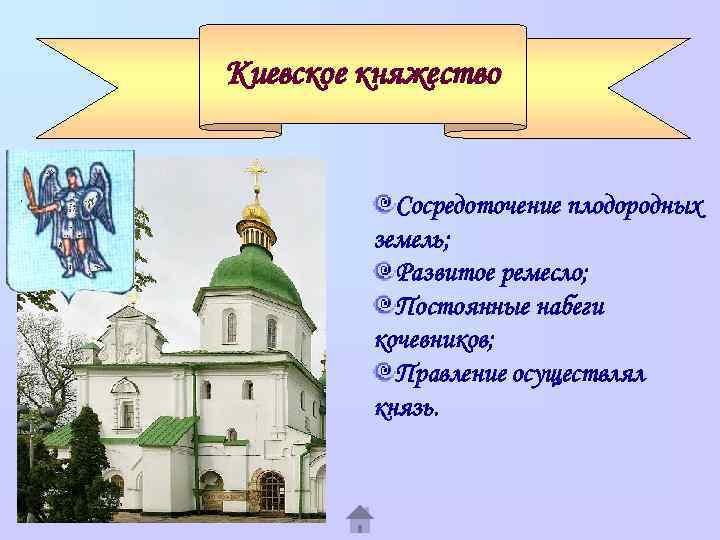 Киевское княжество

Сосредоточение плодородных земель;

Развитое ремесло;

Постоянные набеги кочевников;

Правление осуществлял князь.